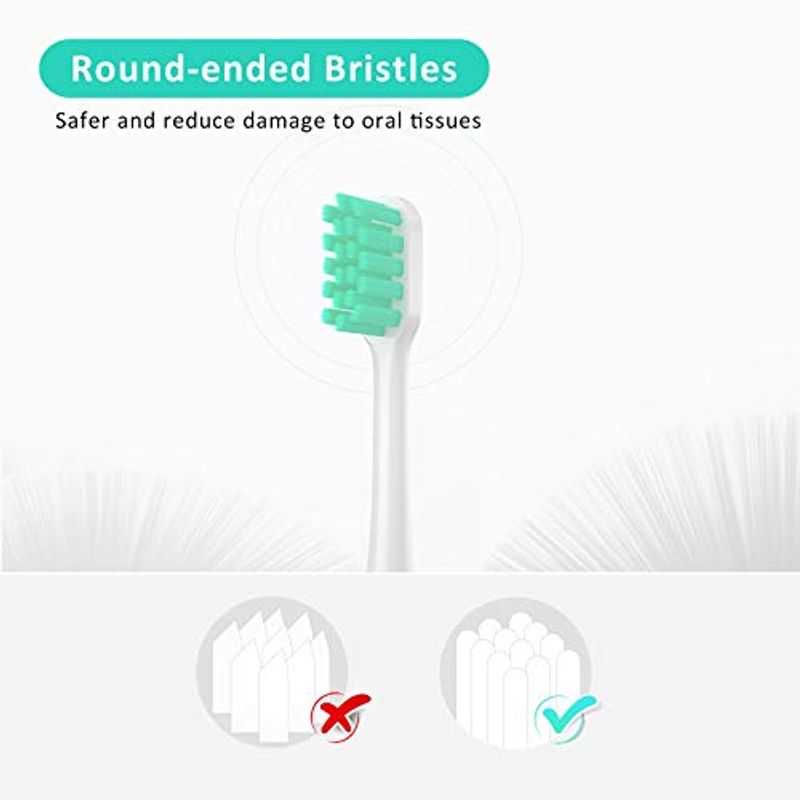 Round-ended Bristles

Safer and reduce damage to oral tissues